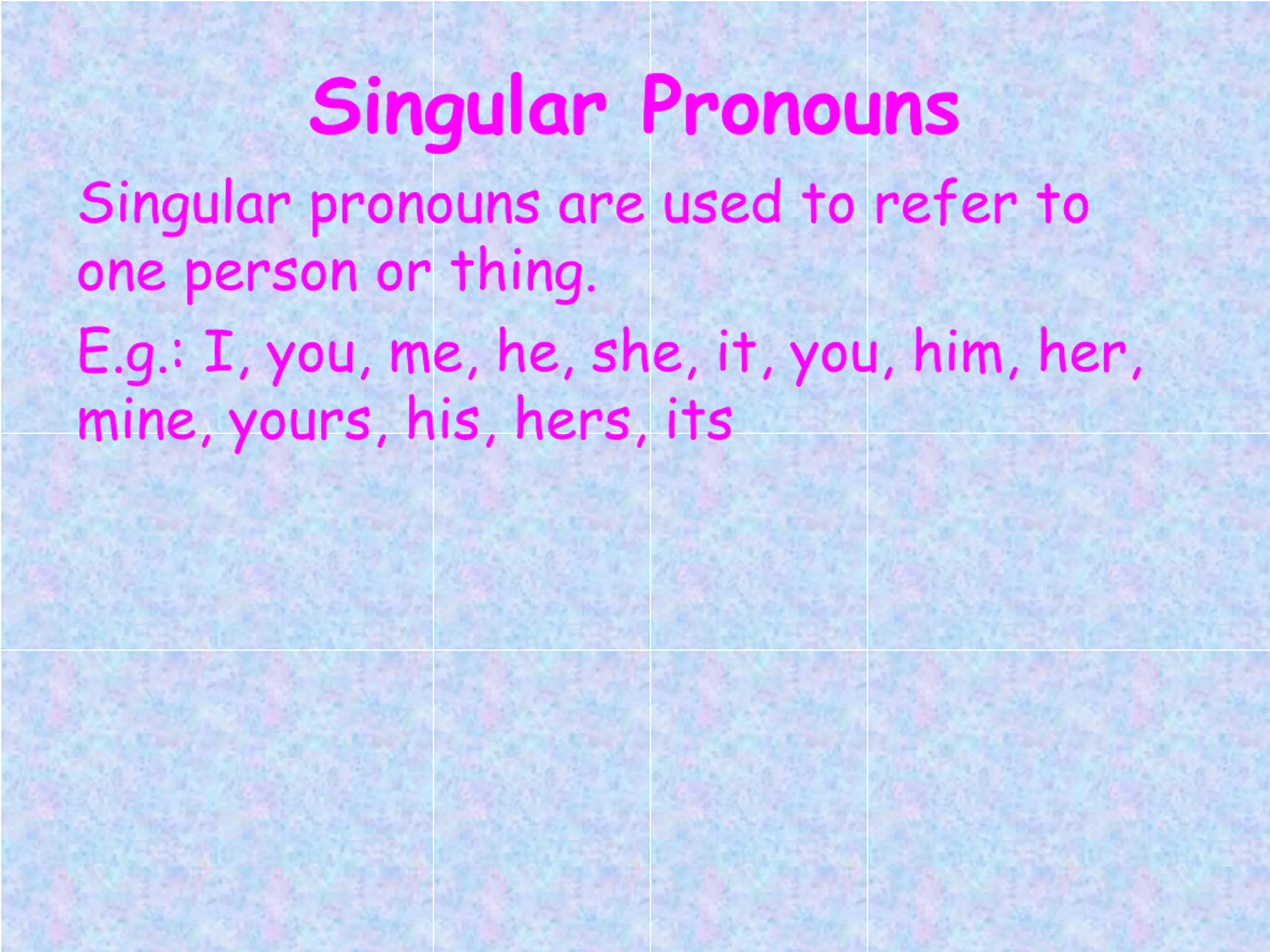 Singular Pronouns

Singular pronouns are used to refer to one person or thing.

E.g.: I, you, me, he, she, it, you, him, her, mine, yours, his, hers, its